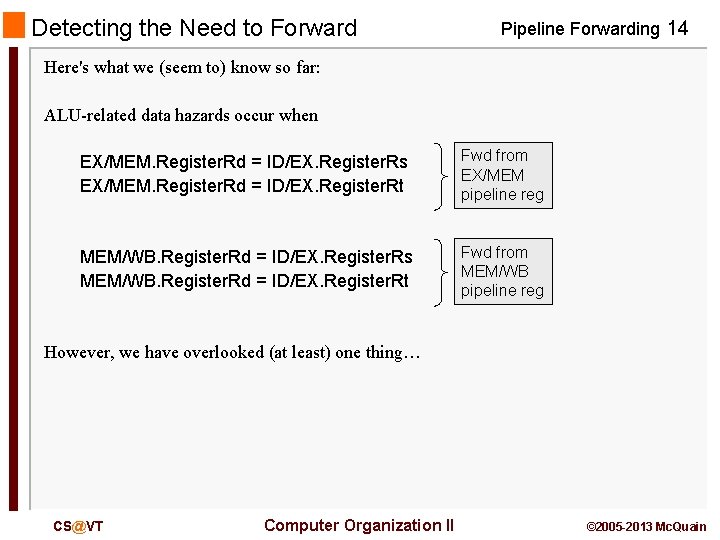 Detecting the Need to Forward

Pipeline Forwarding 14

Here's what we (seem to) know so far:

ALU-related data hazards occur when

EX/MEM.RegisterRd = ID/EX.RegisterRs
EX/MEM.RegisterRd = ID/EX.RegisterRt

Fwd from EX/MEM pipeline reg

MEM/WB.RegisterRd = ID/EX.RegisterRs
MEM/WB.RegisterRd = ID/EX.RegisterRt

Fwd from MEM/WB pipeline reg

However, we have overlooked (at least) one thing…

CS@VT

Computer Organization II

©2005-2013 McQuain